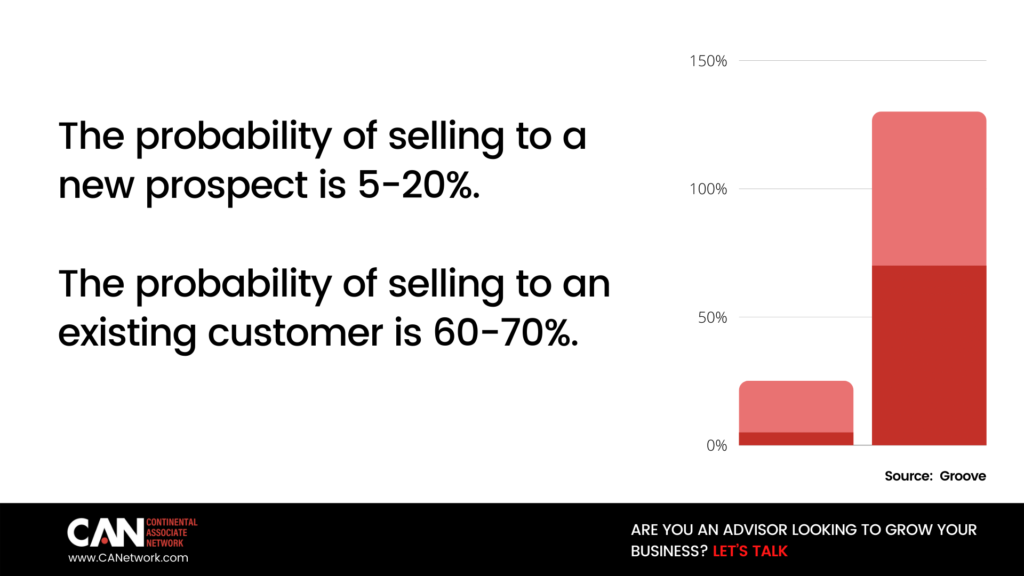 The probability of selling to a new prospect is 5-20%.

The probability of selling to an existing customer is 60-70%.

150%
100%
50%
0%

Source: Groove

CAN CONTINENTAL ASSOCIATE NETWORK
www.CANetwork.com

ARE YOU AN ADVISOR LOOKING TO GROW YOUR BUSINESS? LET'S TALK